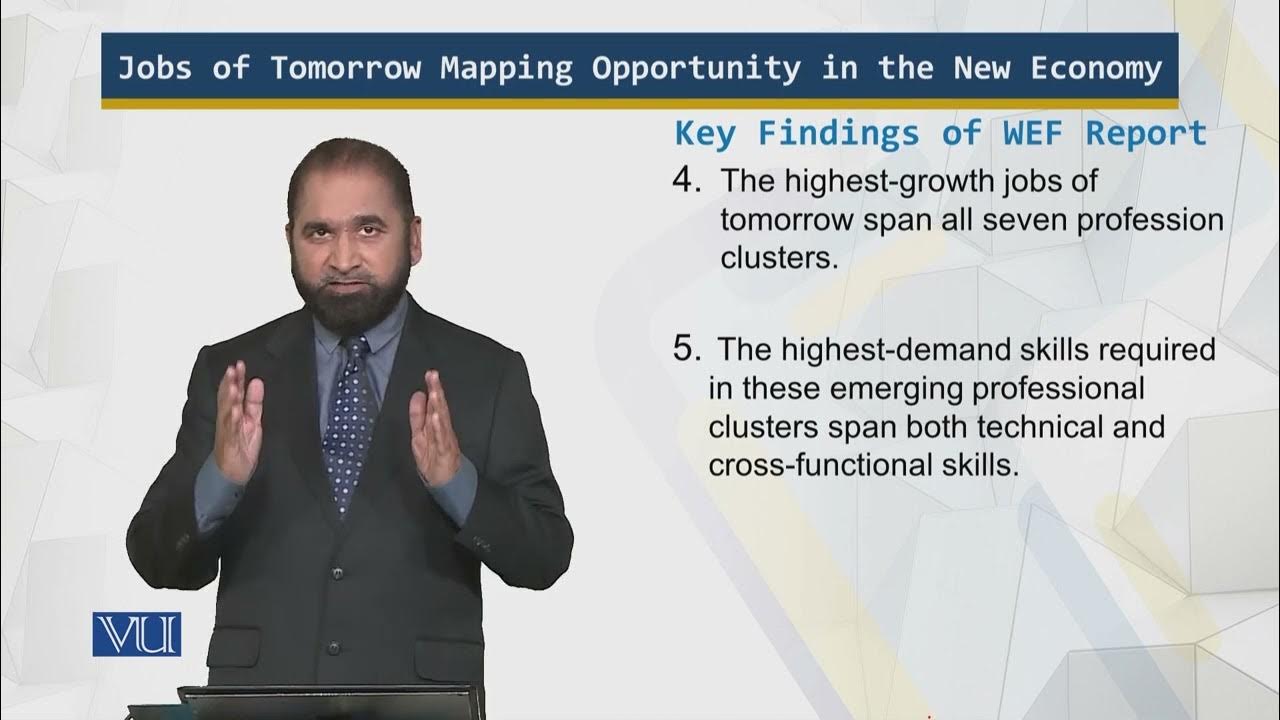 Jobs of Tomorrow Mapping Opportunity in the New Economy

Key Findings of WEF Report

4. The highest-growth jobs of tomorrow span all seven profession clusters.

5. The highest-demand skills required in these emerging professional clusters span both technical and cross-functional skills.

VU